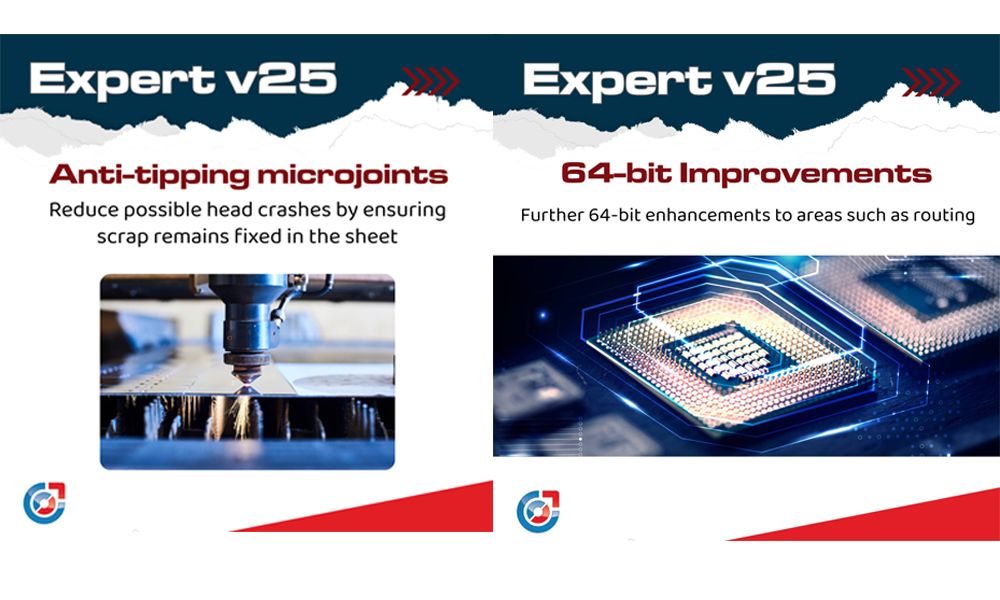 Expert v25

Anti-tipping microjoints

Reduce possible head crashes by ensuring scrap remains fixed in the sheet

Expert v25

64-bit Improvements

Further 64-bit enhancements to areas such as routing